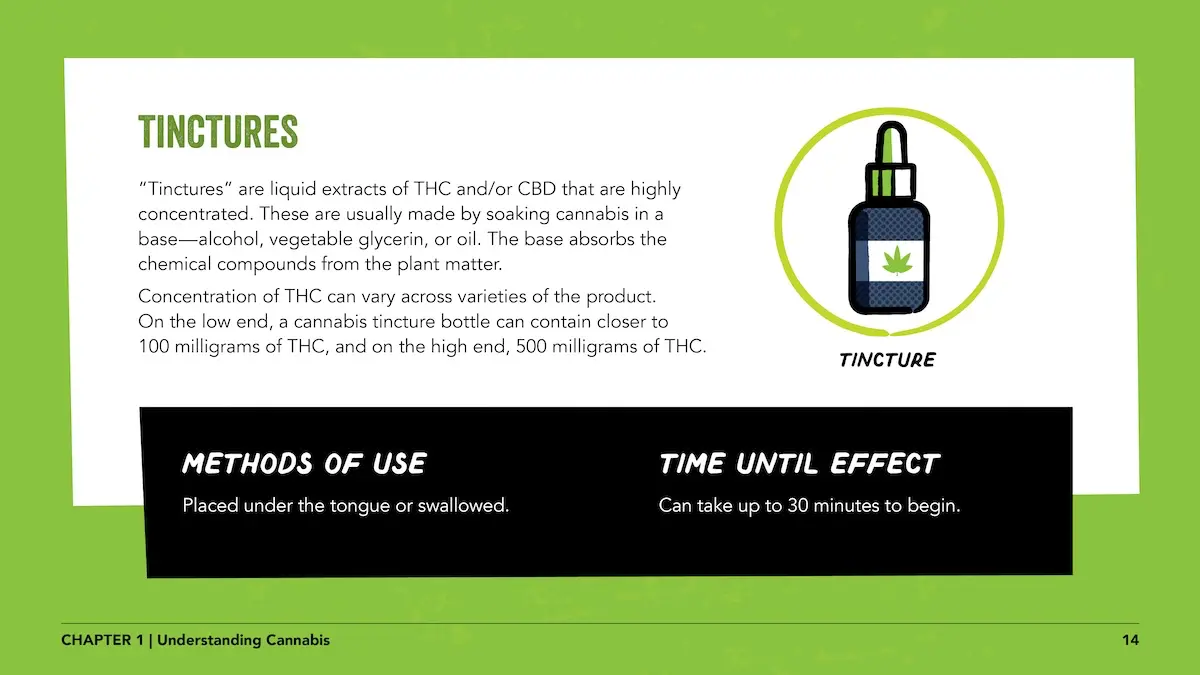 TINCTURES

"Tinctures" are liquid extracts of THC and/or CBD that are highly concentrated. These are usually made by soaking cannabis in a base—alcohol, vegetable glycerin, or oil. The base absorbs the chemical compounds from the plant matter.

Concentration of THC can vary across varieties of the product. On the low end, a cannabis tincture bottle can contain closer to 100 milligrams of THC, and on the high end, 500 milligrams of THC.

TINCTURE

METHODS OF USE

Placed under the tongue or swallowed.

TIME UNTIL EFFECT

Can take up to 30 minutes to begin.

CHAPTER 1 | Understanding Cannabis

14